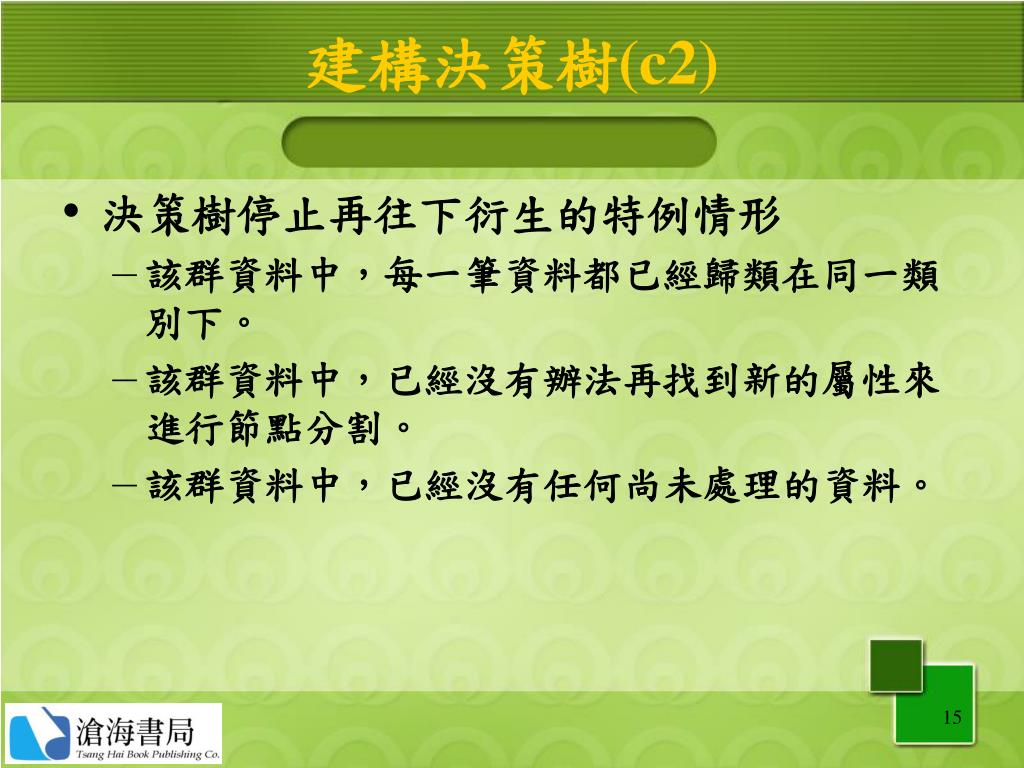 建構決策樹(c2)

• 決策樹停止再往下衍生的特例情形

– 該群資料中，每一筆資料都已經歸類在同一類別下。

– 該群資料中，已經沒有辦法再找到新的屬性來進行節點分割。

– 該群資料中，已經沒有任何尚未處理的資料。

滄海書局
Tsang Hai Book Publishing Co.

15